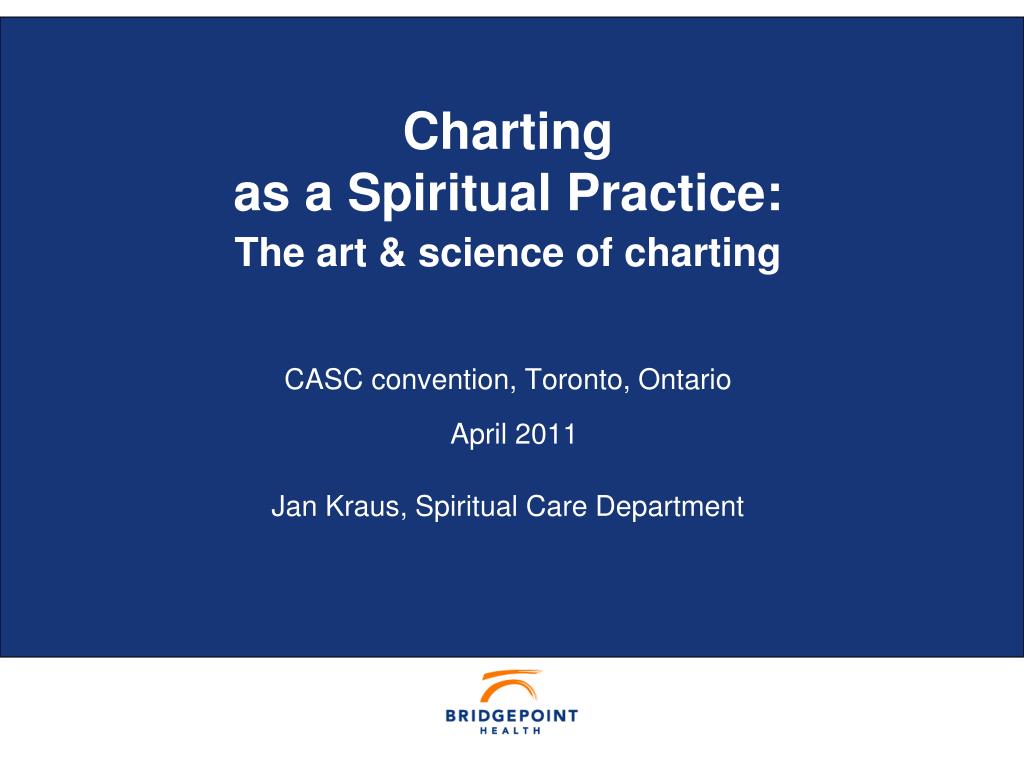 Charting
as a Spiritual Practice:
The art & science of charting

CASC convention, Toronto, Ontario

April 2011

Jan Kraus, Spiritual Care Department

BRIDGEPOINT
HEALTH